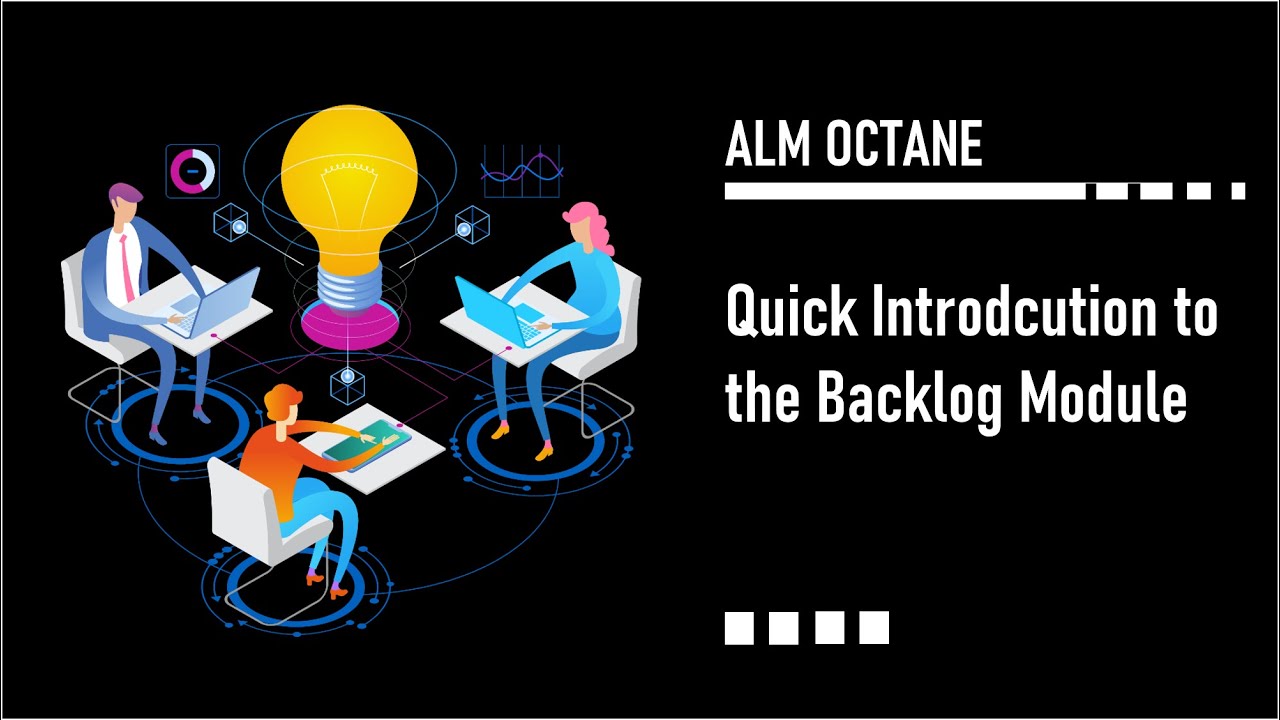 ALM OCTANE

Quick Introdcution to the Backlog Module